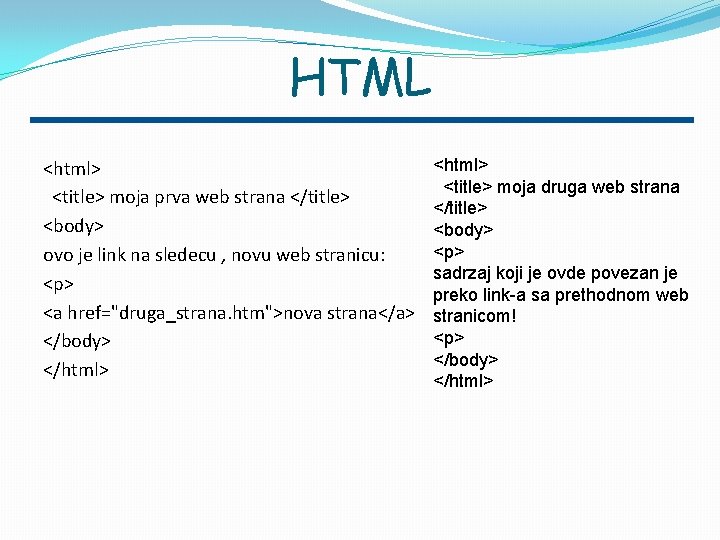 HTML

<html>
<title> moja prva web strana </title>
<body>
ovo je link na sledecu , novu web stranicu:
<p>
<a href="druga_strana.htm">nova strana</a>
</body>
</html>

<html>
<title> moja druga web strana </title>
<body>
<p>
sadrzaj koji je ovde povezan je preko link-a sa prethodnom web stranicom!
<p>
</body>
</html>